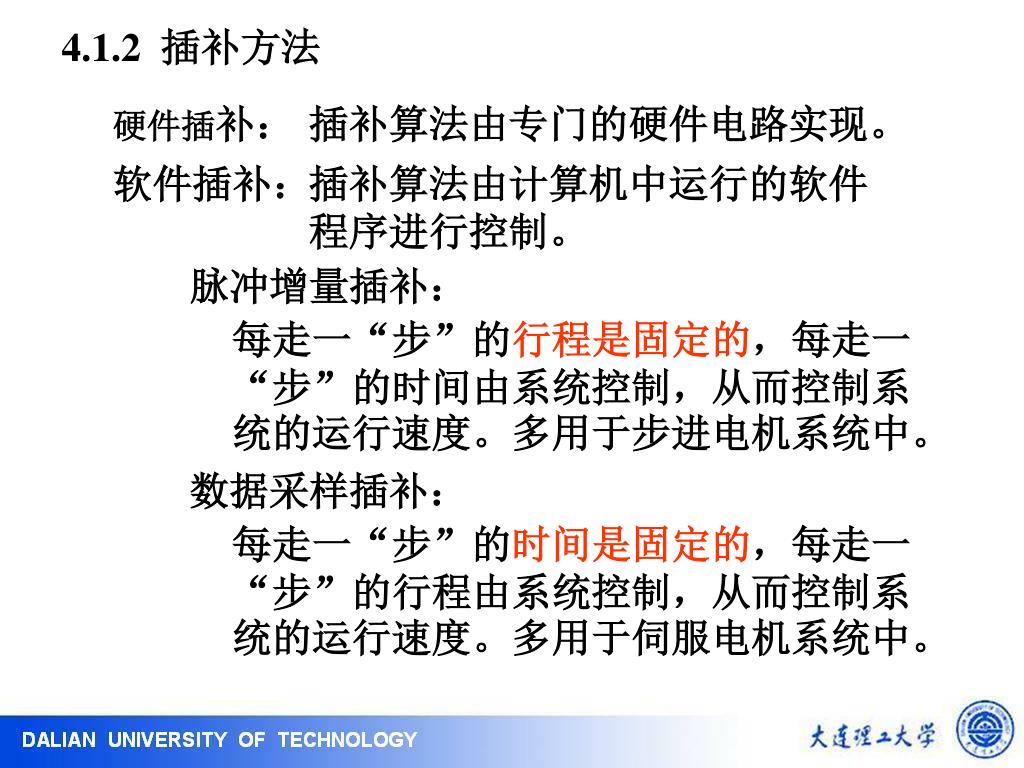 4.1.2 插补方法

硬件插补： 插补算法由专门的硬件电路实现。

软件插补：插补算法由计算机中运行的软件程序进行控制。

脉冲增量插补：

每走一“步”的行程是固定的，每走一“步”的时间由系统控制，从而控制系统的运行速度。多用于步进电机系统中。

数据采样插补：

每走一“步”的时间是固定的，每走一“步”的行程由系统控制，从而控制系统的运行速度。多用于伺服电机系统中。

DALIAN UNIVERSITY OF TECHNOLOGY

大连理工大学